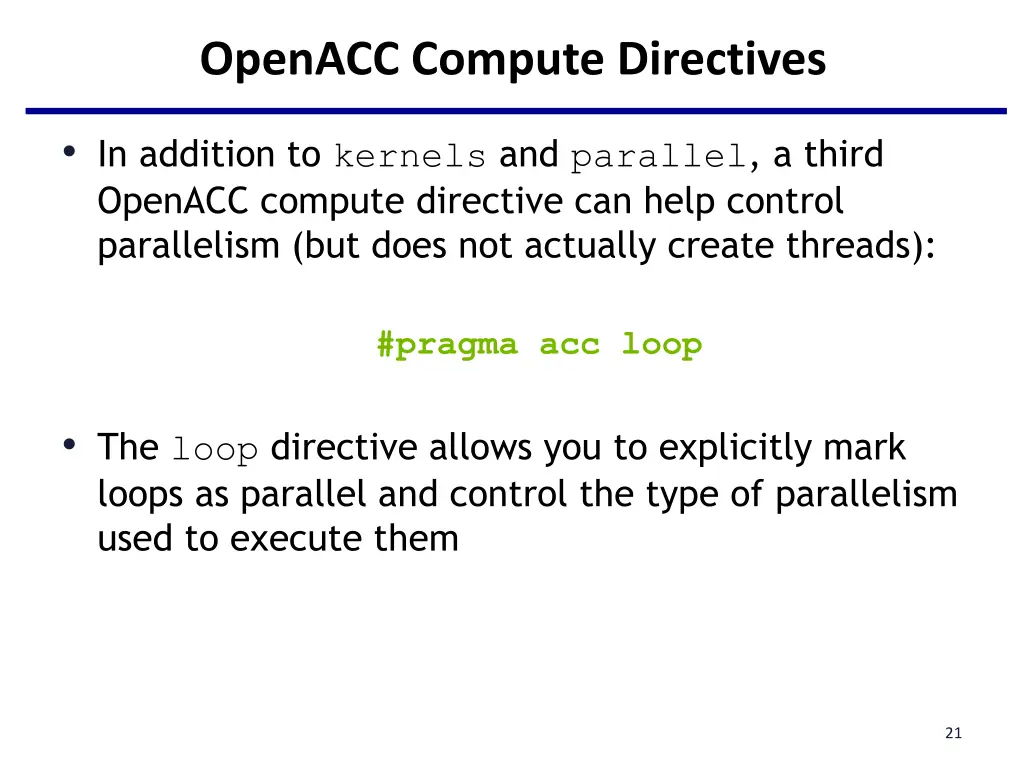 OpenACC Compute Directives

• In addition to kernels and parallel, a third OpenACC compute directive can help control parallelism (but does not actually create threads):

#pragma acc loop

• The loop directive allows you to explicitly mark loops as parallel and control the type of parallelism used to execute them

21